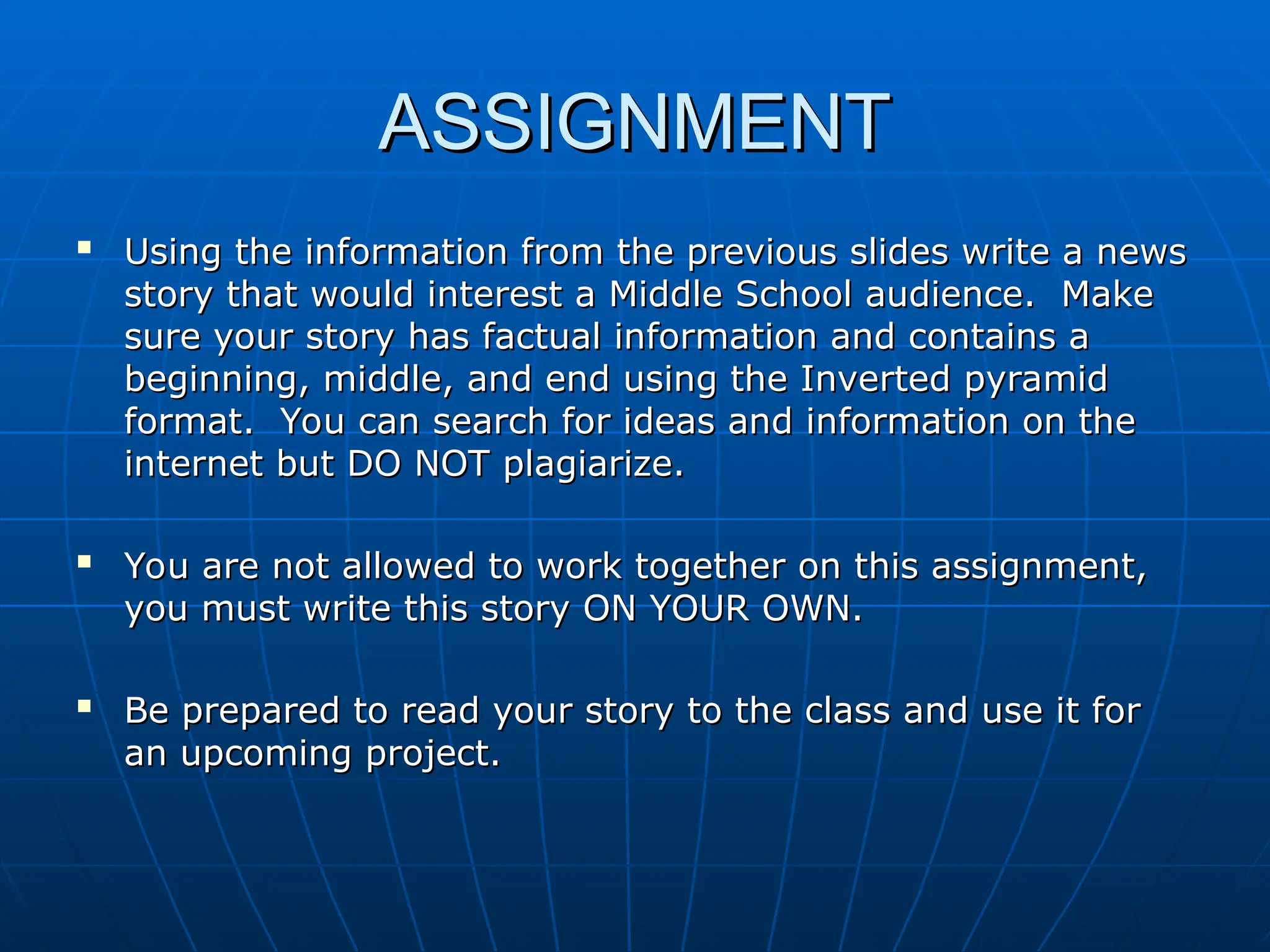 ASSIGNMENT

▪ Using the information from the previous slides write a news story that would interest a Middle School audience. Make sure your story has factual information and contains a beginning, middle, and end using the Inverted pyramid format. You can search for ideas and information on the internet but DO NOT plagiarize.

▪ You are not allowed to work together on this assignment, you must write this story ON YOUR OWN.

▪ Be prepared to read your story to the class and use it for an upcoming project.